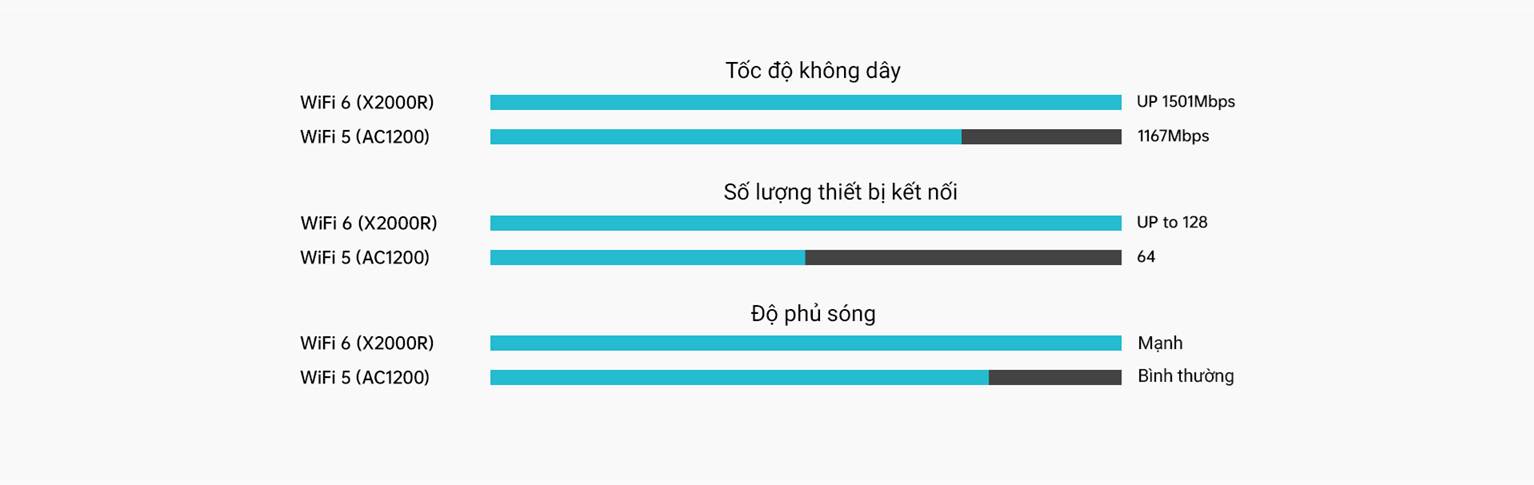 Tốc độ không dây
WiFi 6 (X2000R) UP 1501Mbps
WiFi 5 (AC1200) 1167Mbps

Số lượng thiết bị kết nối
WiFi 6 (X2000R) UP to 128
WiFi 5 (AC1200) 64

Độ phủ sóng
WiFi 6 (X2000R) Mạnh
WiFi 5 (AC1200) Bình thường